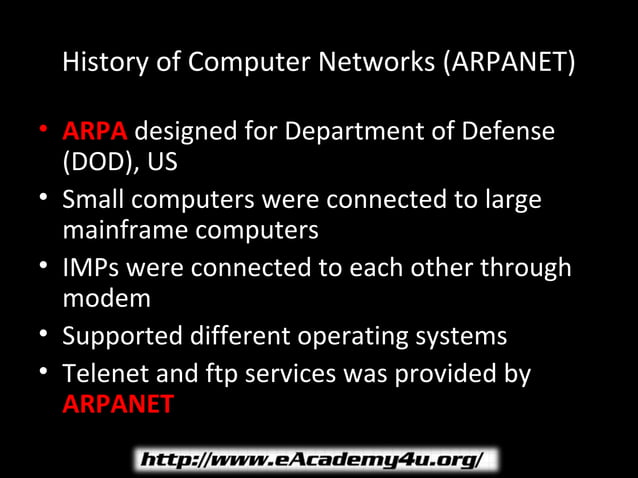 History of Computer Networks (ARPANET)

• ARPA designed for Department of Defense (DOD), US
• Small computers were connected to large mainframe computers
• IMPs were connected to each other through modem
• Supported different operating systems
• Telenet and ftp services was provided by ARPANET

http://www.eAcademy4u.org/